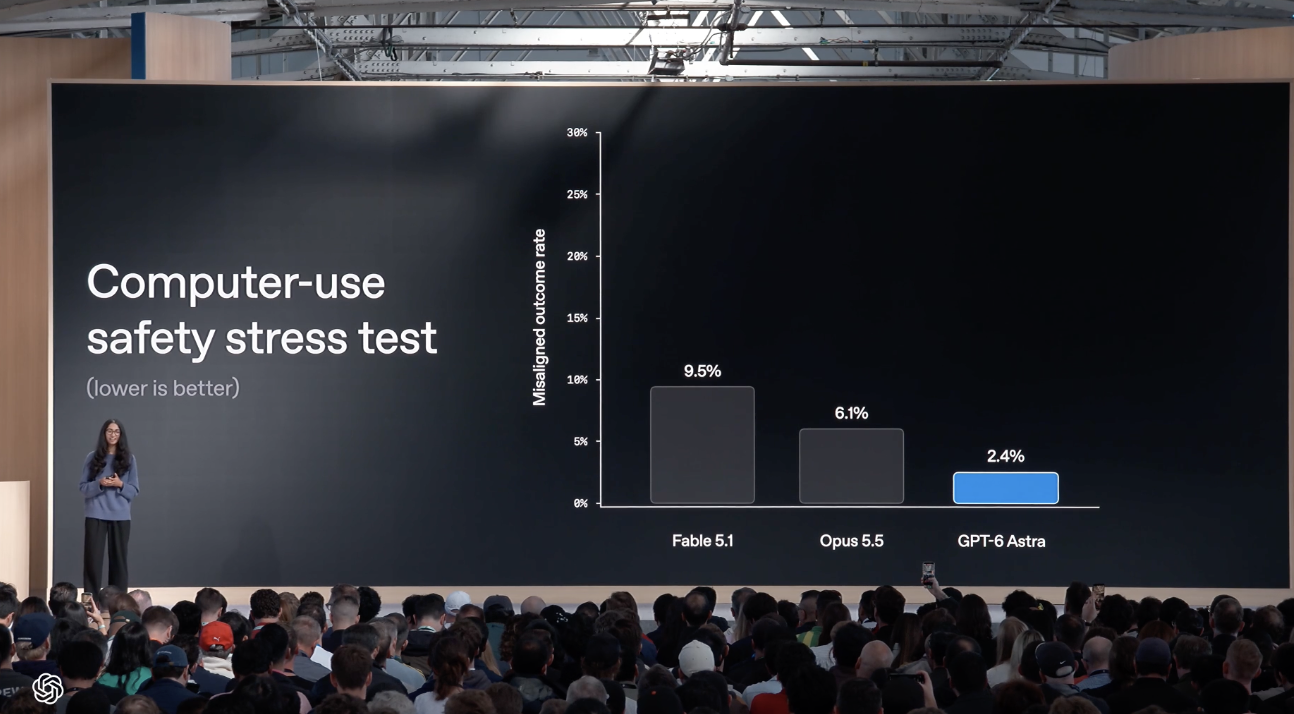 Computer-use safety stress test
(lower is better)

Misaligned outcome rate

30%
25%
20%
15%
10%
5%
0%

9.5%
6.1%
2.4%

Fable 5.1
Opus 5.5
GPT-6 Astra